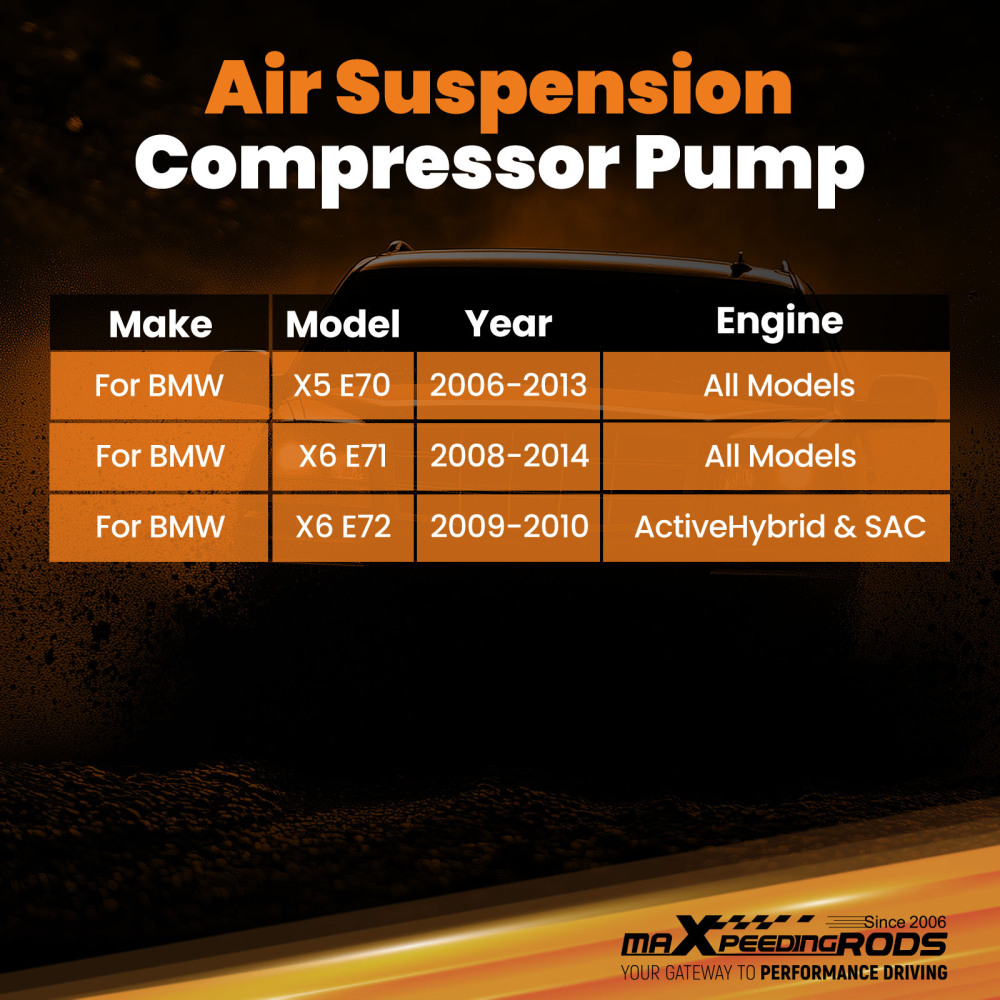 Air Suspension
Compressor Pump

| Make | Model | Year | Engine |
|---|---|---|---|
| For BMW | X5 E70 | 2006-2013 | All Models |
| For BMW | X6 E71 | 2008-2014 | All Models |
| For BMW | X6 E72 | 2009-2010 | ActiveHybrid & SAC |

Since 2006
maXpeedingRODS
YOUR GATEWAY TO PERFORMANCE DRIVING